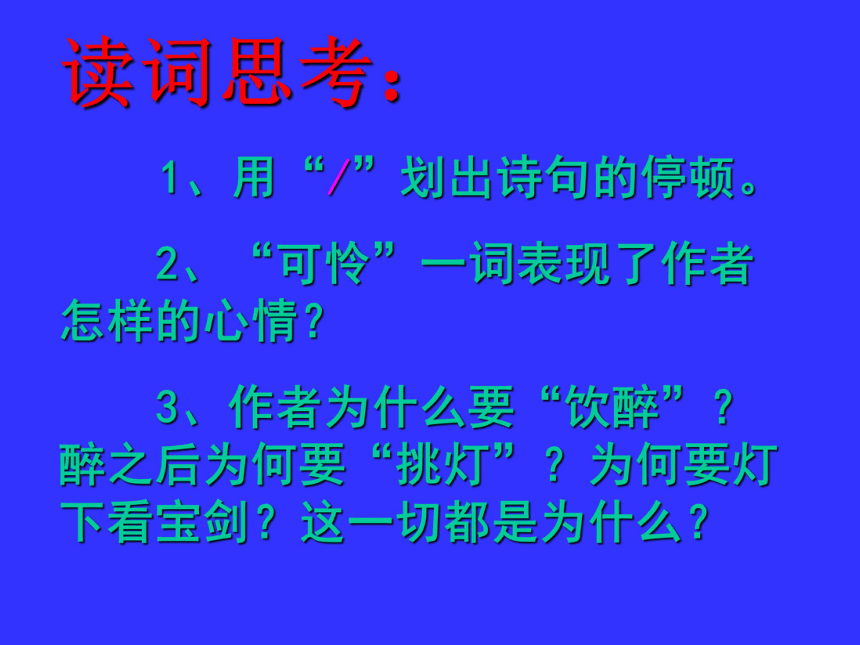 读词思考：

1、用“/”划出诗句的停顿。

2、“可怜”一词表现了作者怎样的心情？

3、作者为什么要“饮醉”？醉之后为何要“挑灯”？为何要灯下看宝剑？这一切都是为什么？